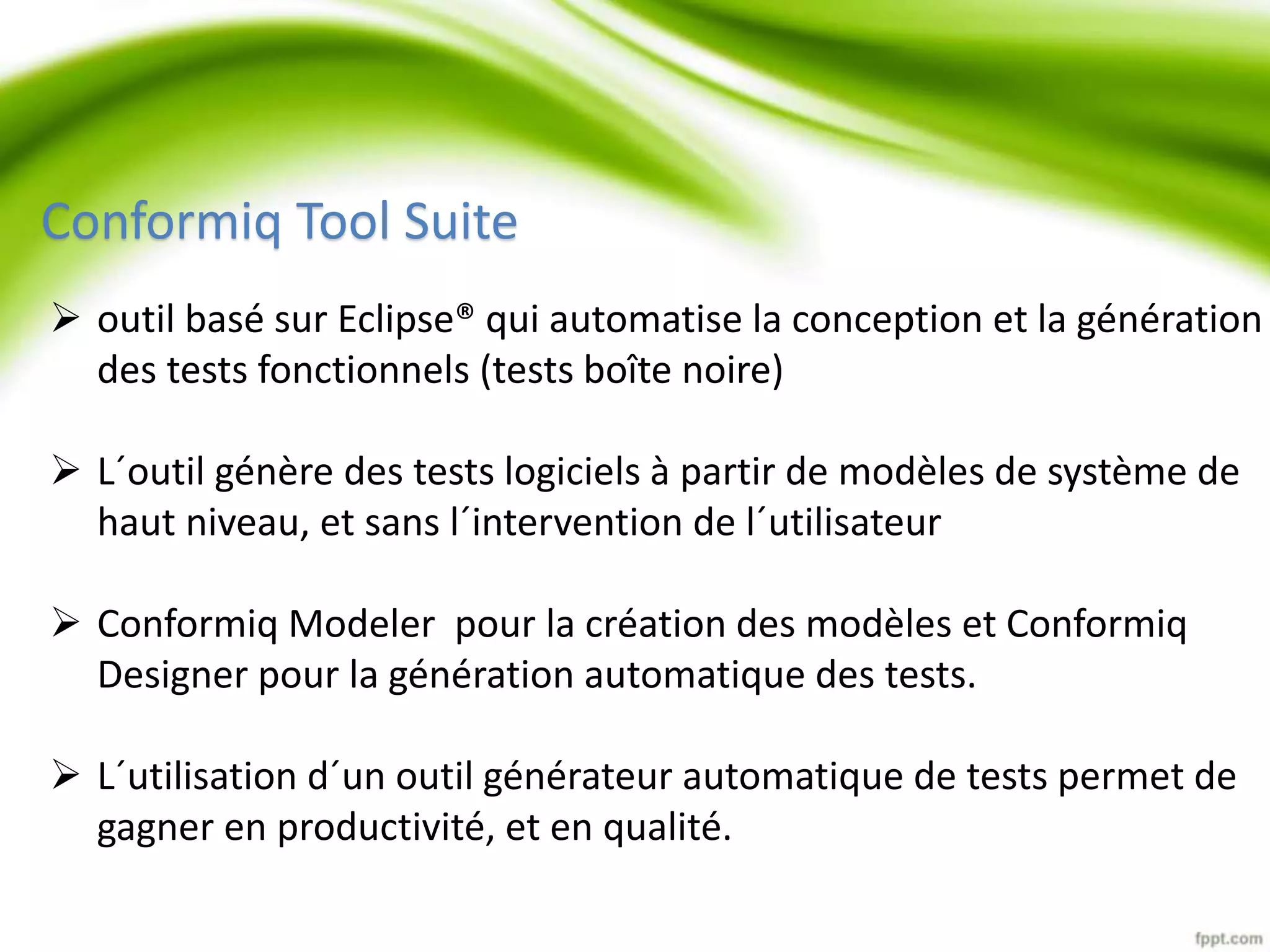 Conformiq Tool Suite

➢ outil basé sur Eclipse® qui automatise la conception et la génération des tests fonctionnels (tests boîte noire)

➢ L´outil génère des tests logiciels à partir de modèles de système de haut niveau, et sans l´intervention de l´utilisateur

➢ Conformiq Modeler  pour la création des modèles et Conformiq Designer pour la génération automatique des tests.

➢ L´utilisation d´un outil générateur automatique de tests permet de gagner en productivité, et en qualité.

fppt.com